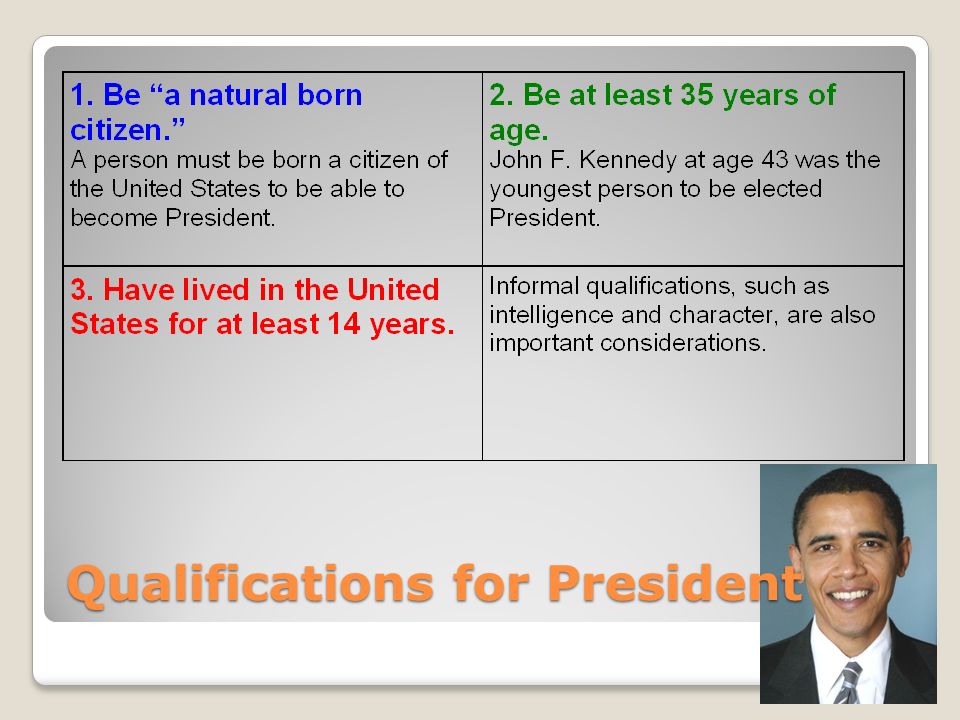 | 1. Be “a natural born citizen.” A person must be born a citizen of the United States to be able to become President. | 2. Be at least 35 years of age. John F. Kennedy at age 43 was the youngest person to be elected President. |
|---|---|
| 3. Have lived in the United States for at least 14 years. | Informal qualifications, such as intelligence and character, are also important considerations. |

Qualifications for President